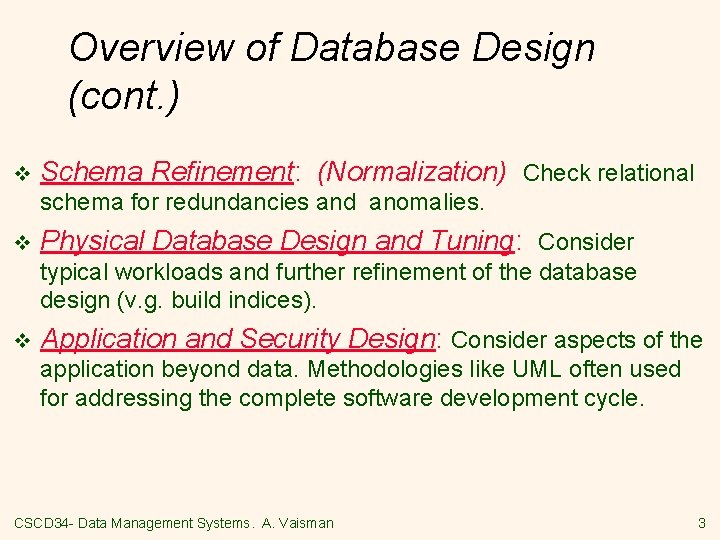 Overview of Database Design (cont.)

❖ Schema Refinement: (Normalization) Check relational schema for redundancies and anomalies.

❖ Physical Database Design and Tuning: Consider typical workloads and further refinement of the database design (v.g. build indices).

❖ Application and Security Design: Consider aspects of the application beyond data. Methodologies like UML often used for addressing the complete software development cycle.

CSCD34- Data Management Systems. A. Vaisman

3